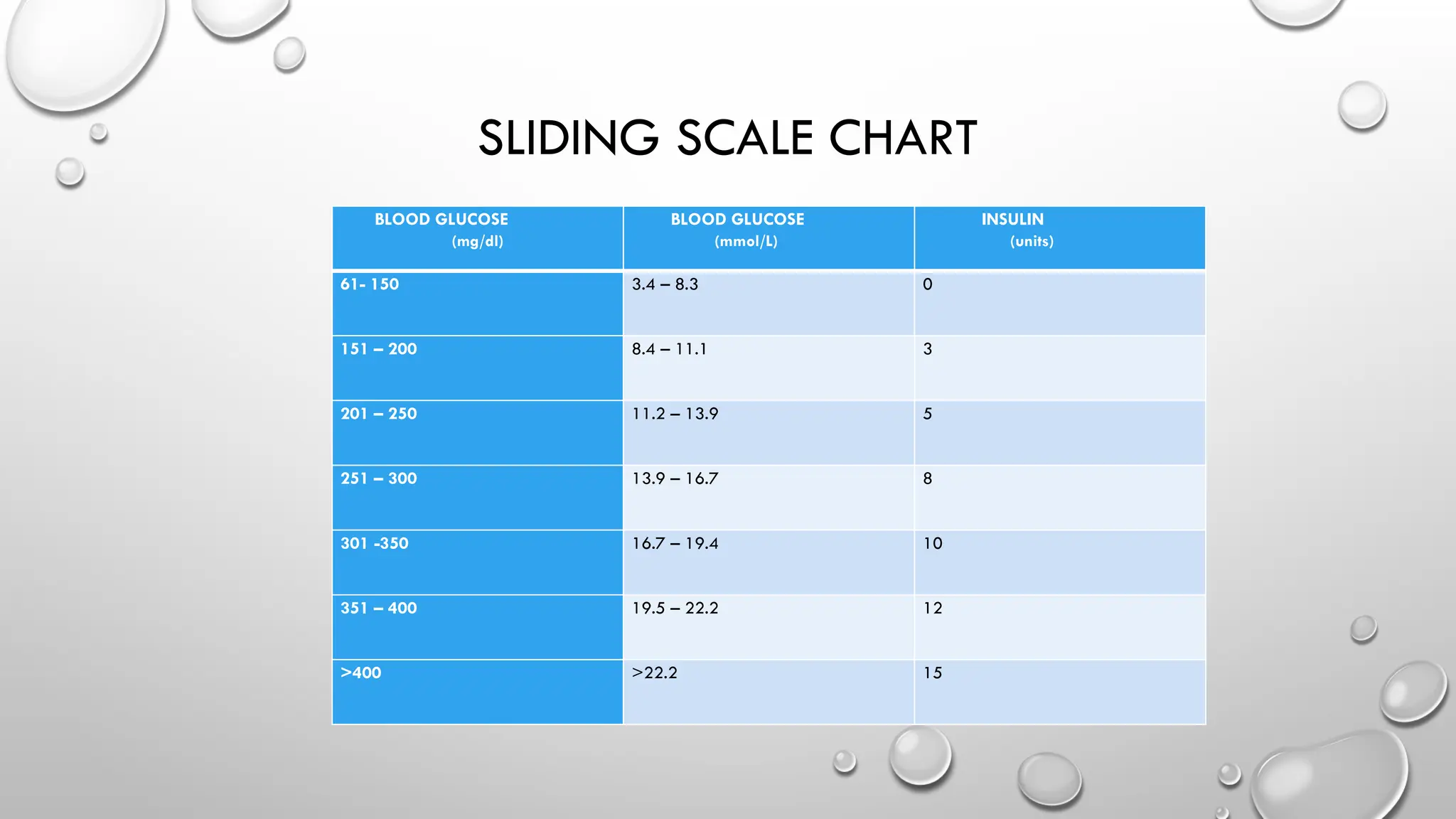 SLIDING SCALE CHART

| BLOOD GLUCOSE (mg/dl) | BLOOD GLUCOSE (mmol/L) | INSULIN (units) |
|---|---|---|
| 61- 150 | 3.4 – 8.3 | 0 |
| 151 – 200 | 8.4 – 11.1 | 3 |
| 201 – 250 | 11.2 – 13.9 | 5 |
| 251 – 300 | 13.9 – 16.7 | 8 |
| 301 -350 | 16.7 – 19.4 | 10 |
| 351 – 400 | 19.5 – 22.2 | 12 |
| >400 | >22.2 | 15 |